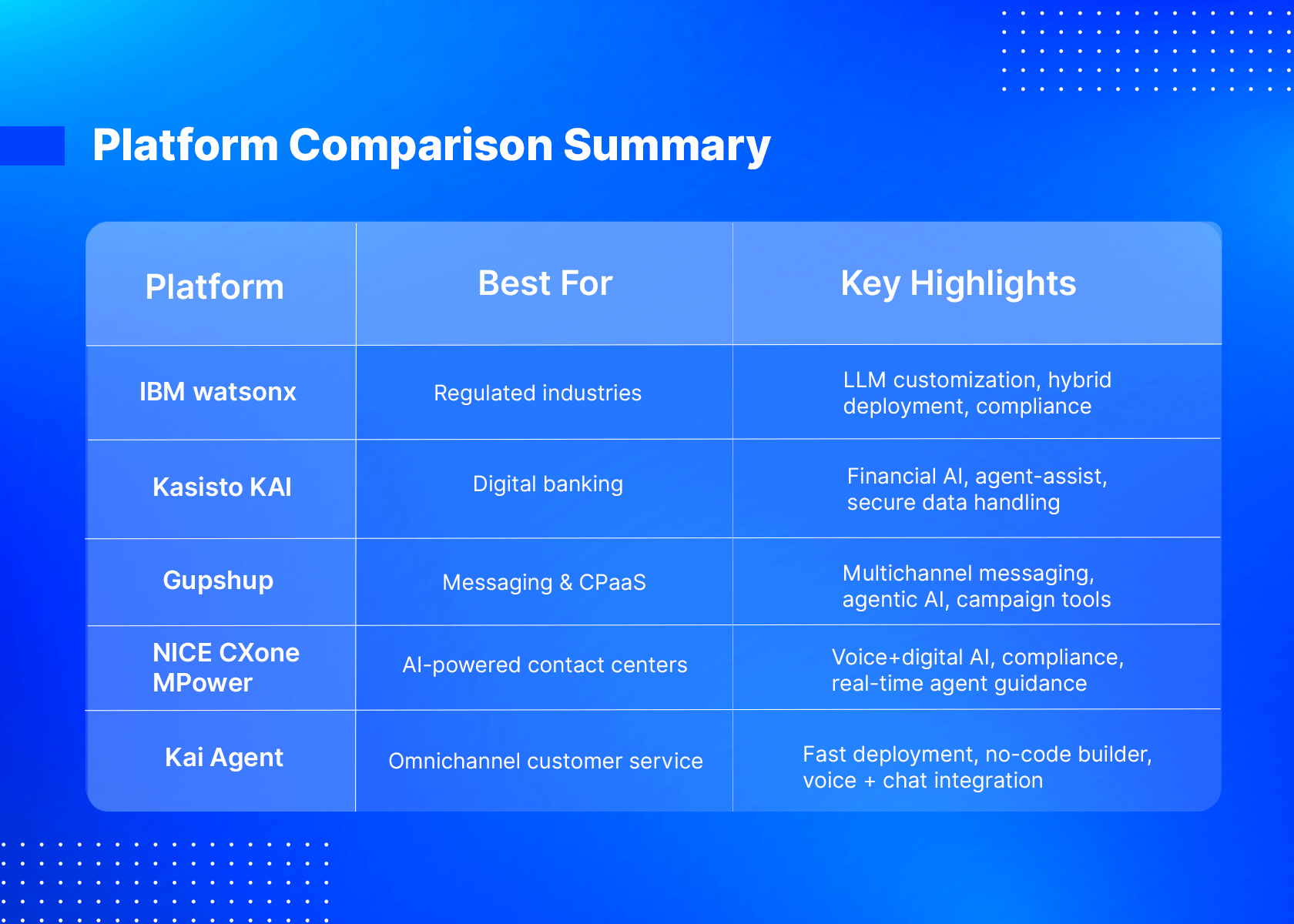 Platform Comparison Summary

| Platform | Best For | Key Highlights |
|---|---|---|
| IBM watsonx | Regulated industries | LLM customization, hybrid deployment, compliance |
| Kasisto KAI | Digital banking | Financial AI, agent-assist, secure data handling |
| Gupshup | Messaging & CPaaS | Multichannel messaging, agentic AI, campaign tools |
| NICE CXone MPower | AI-powered contact centers | Voice+digital AI, compliance, real-time agent guidance |
| Kai Agent | Omnichannel customer service | Fast deployment, no-code builder, voice + chat integration |